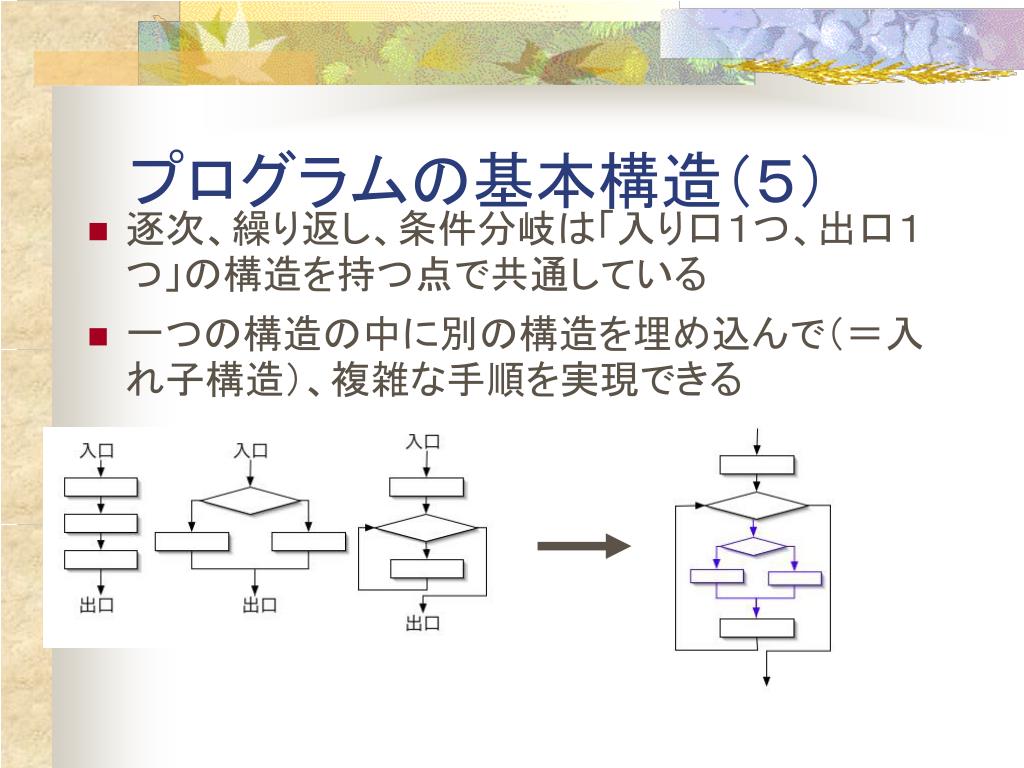 プログラムの基本構造（５）

■ 逐次、繰り返し、条件分岐は「入り口1つ、出口1つ」の構造を持つ点で共通している

■ 一つの構造の中に別の構造を埋め込んで（＝入れ子構造）、複雑な手順を実現できる

入口
出口
入口
出口
入口
出口